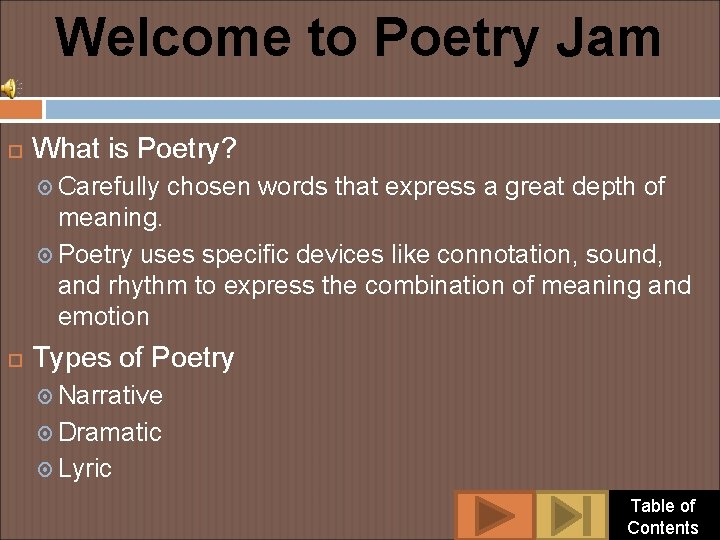 Welcome to Poetry Jam

What is Poetry?

Carefully chosen words that express a great depth of meaning.

Poetry uses specific devices like connotation, sound, and rhythm to express the combination of meaning and emotion

Types of Poetry

Narrative

Dramatic

Lyric

Table of Contents